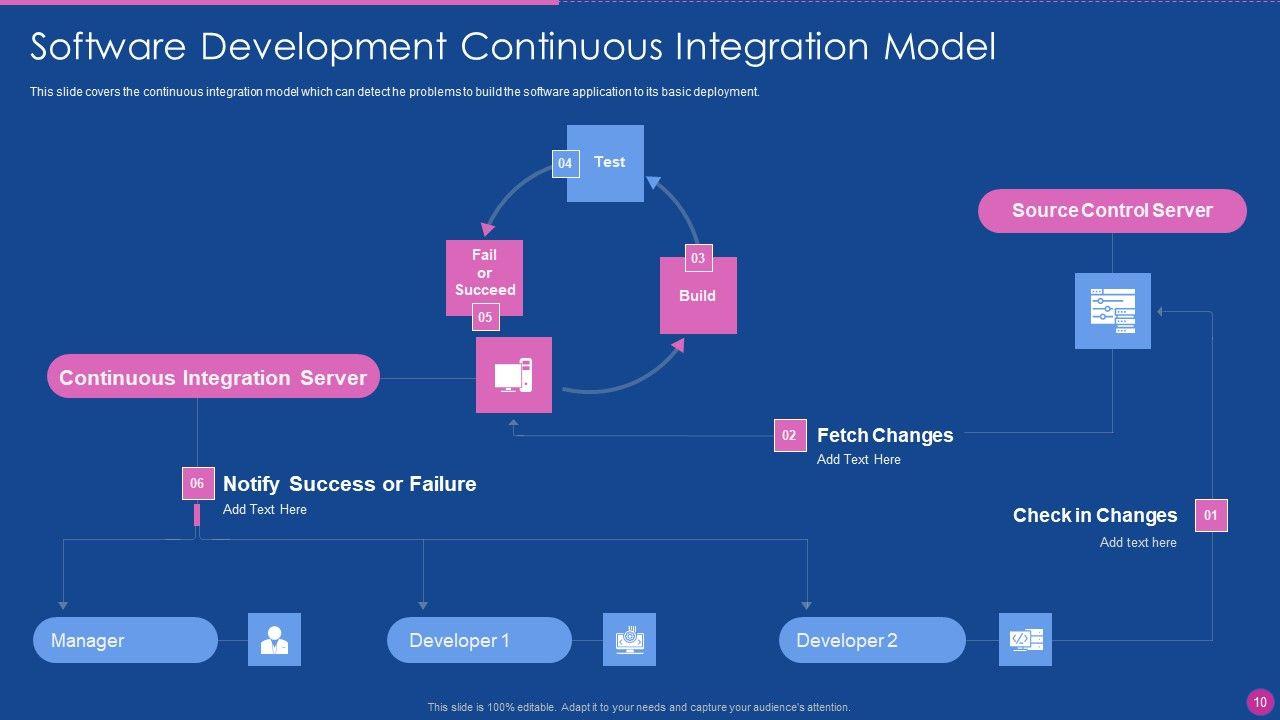 Software Development Continuous Integration Model

This slide covers the continuous integration model which can detect he problems to build the software application to its basic deployment.

04 Test

Fail or Succeed 05

03 Build

Source Control Server

Continuous Integration Server

02 Fetch Changes
Add Text Here

06 Notify Success or Failure
Add Text Here

Check in Changes 01
Add text here

Manager

Developer 1

Developer 2

This slide is 100% editable. Adapt it to your needs and capture your audience's attention.

10